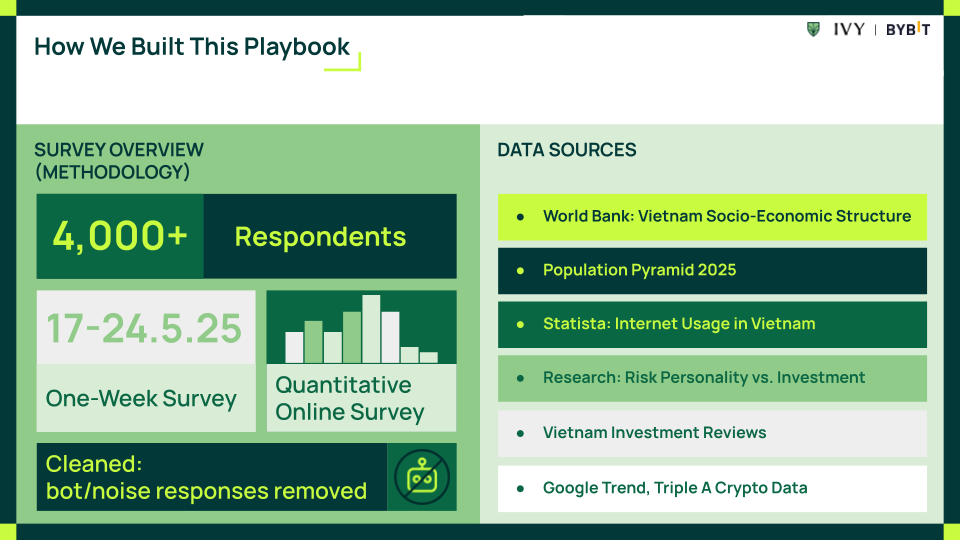 How We Built This Playbook

IVY | BYBIT

SURVEY OVERVIEW (METHODOLOGY)

4,000+

Respondents

17-24.5.25

One-Week Survey

Quantitative Online Survey

Cleaned: bot/noise responses removed

DATA SOURCES

- World Bank: Vietnam Socio-Economic Structure
- Population Pyramid 2025
- Statista: Internet Usage in Vietnam
- Research: Risk Personality vs. Investment
- Vietnam Investment Reviews
- Google Trend, Triple A Crypto Data